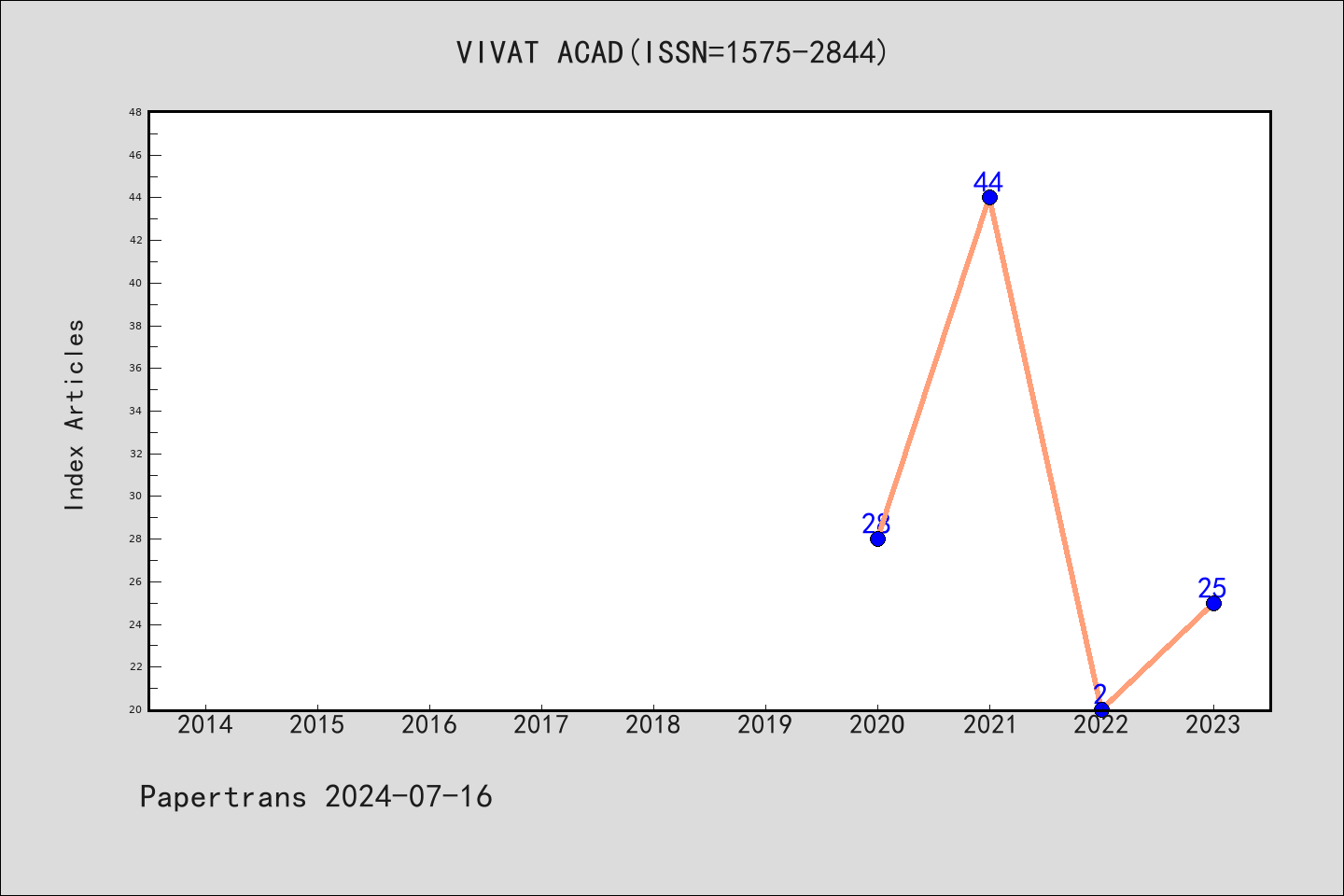 VIVAT ACAD(ISSN=1575-2844)

Index Articles

48
46
44
42
40
38
36
34
32
30
28
26
24
22
20

28
44
2
25

2014 2015 2016 2017 2018 2019 2020 2021 2022 2023

Papertrans 2024-07-16